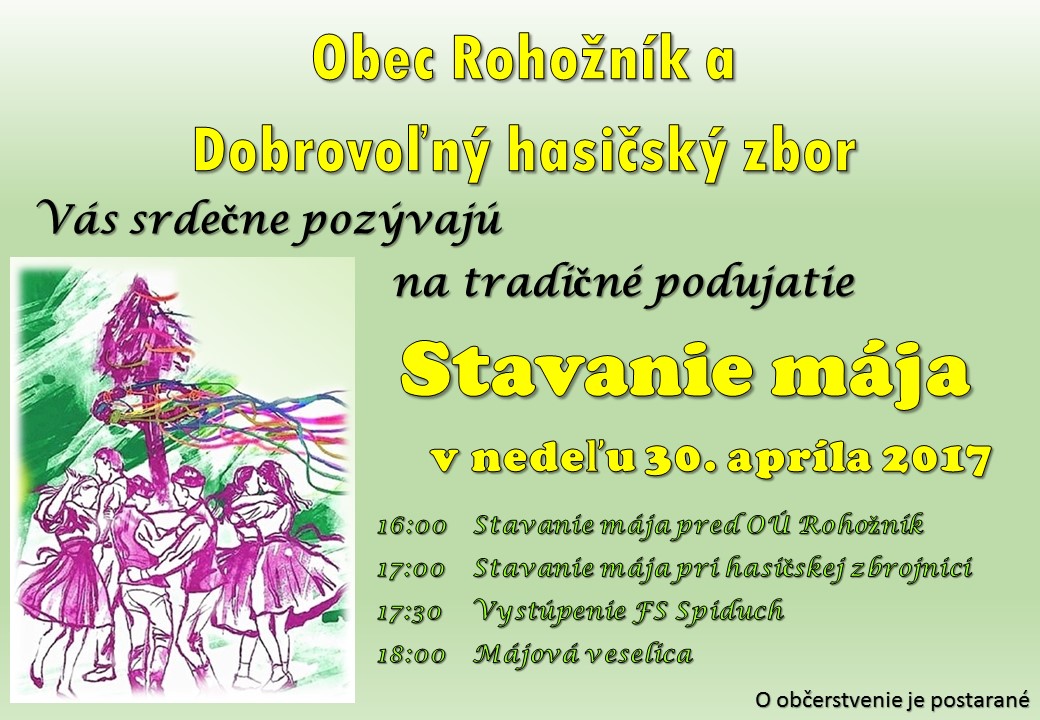 Obec Rohožník a

Dobrovoľný hasičský zbor

Vás srdečne pozývajú

na tradičné podujatie

Stavanie mája

v nedeľu 30. apríla 2017

16:00 Stavanie mája pred OÚ Rohožník
17:00 Stavanie mája pri hasičskej zbrojnici
17:30 Vystúpenie FS Spiduch
18:00 Májová veselica

O občerstvenie je postarané